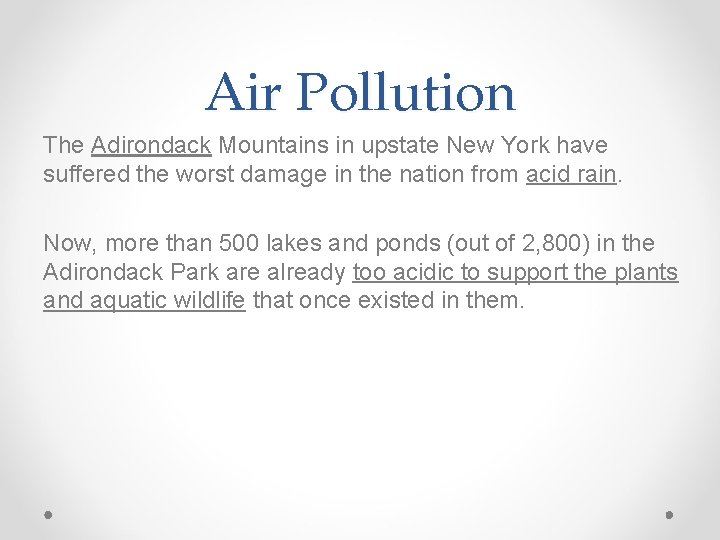 Air Pollution

The Adirondack Mountains in upstate New York have suffered the worst damage in the nation from acid rain.

Now, more than 500 lakes and ponds (out of 2,800) in the Adirondack Park are already too acidic to support the plants and aquatic wildlife that once existed in them.